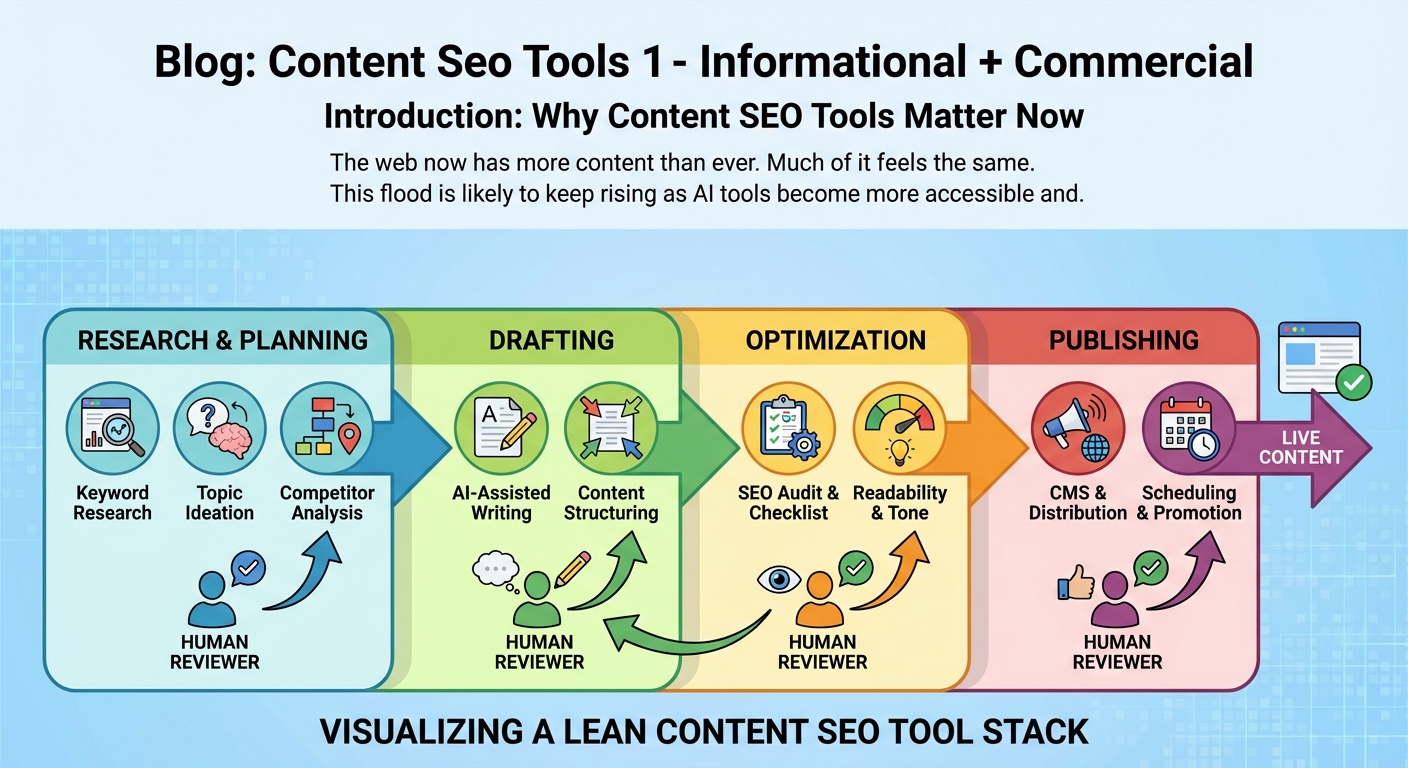 Blog: Content Seo Tools 1 - Informational + Commercial

Introduction: Why Content SEO Tools Matter Now

The web now has more content than ever. Much of it feels the same.
This flood is likely to keep rising as AI tools become more accessible and.

RESEARCH & PLANNING

Keyword Research

Topic Ideation

Competitor Analysis

HUMAN REVIEWER

DRAFTING

AI-Assisted Writing

Content Structuring

HUMAN REVIEWER

OPTIMIZATION

SEO Audit & Checklist

Readability & Tone

HUMAN REVIEWER

PUBLISHING

CMS & Distribution

Scheduling & Promotion

HUMAN REVIEWER

LIVE CONTENT

VISUALIZING A LEAN CONTENT SEO TOOL STACK